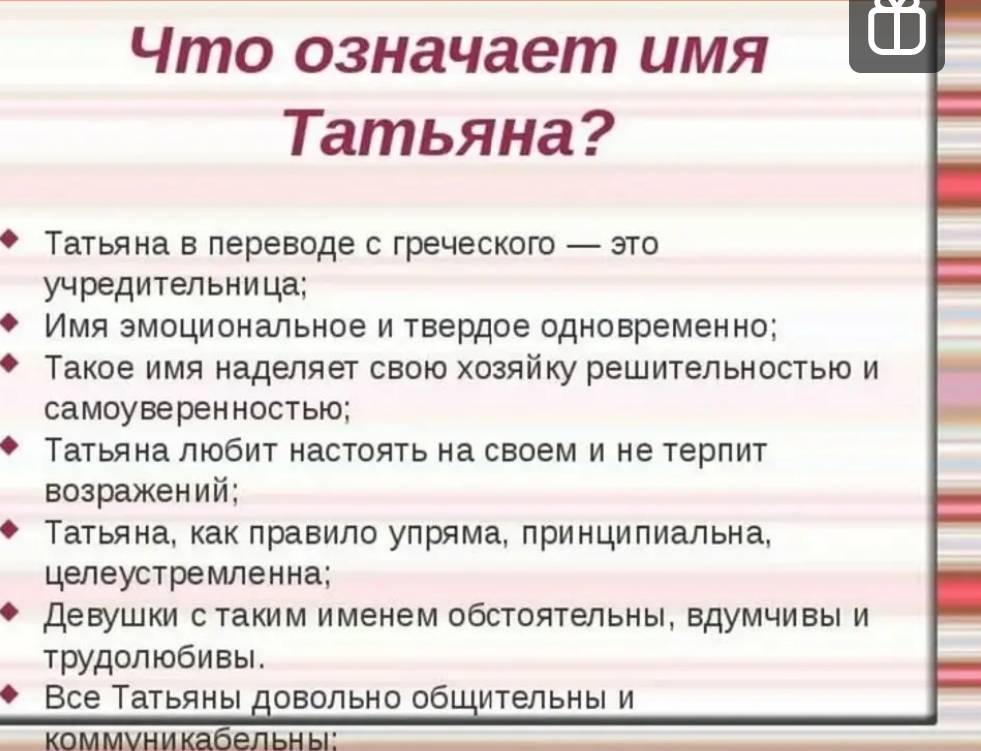 Что означает имя Татьяна?

Татьяна в переводе с греческого — это учредительница;
Имя эмоциональное и твердое одновременно;
Такое имя наделяет свою хозяйку решительностью и самоуверенностью;
Татьяна любит настоять на своем и не терпит возражений;
Татьяна, как правило упряма, принципиальна, целеустремленна;
Девушки с таким именем обстоятельны, вдумчивы и трудолюбивы.
Все Татьяны довольно общительны и коммуникабельны;